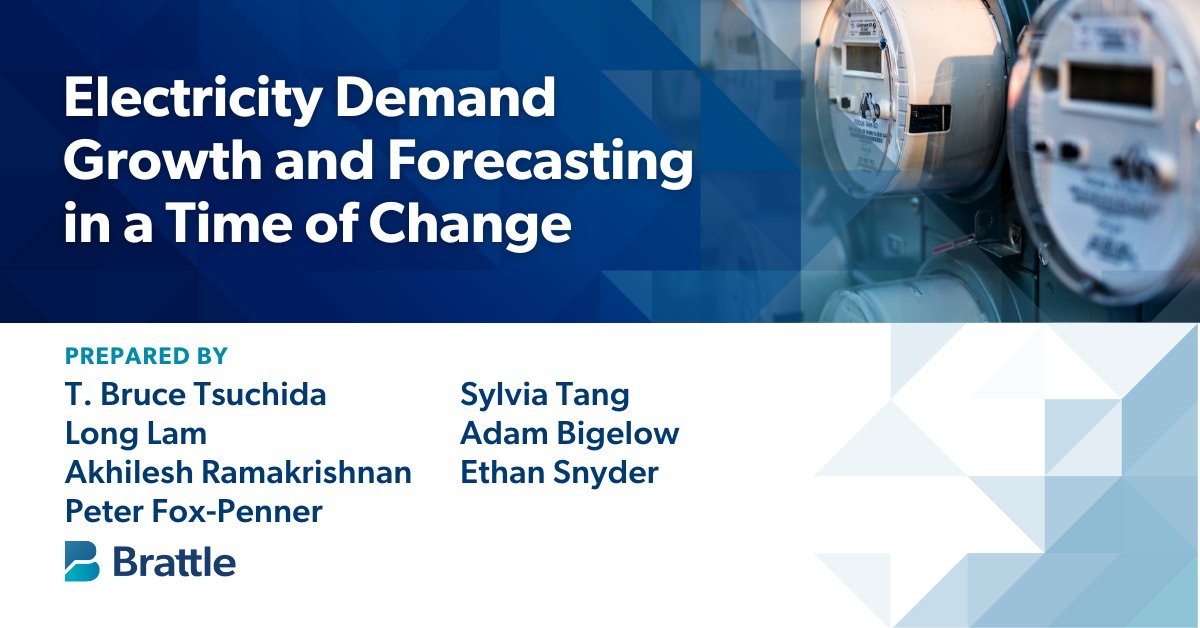 Electricity Demand Growth and Forecasting in a Time of Change

PREPARED BY

T. Bruce Tsuchida
Long Lam
Akhilesh Ramakrishnan
Peter Fox-Penner

Sylvia Tang
Adam Bigelow
Ethan Snyder

Brattle